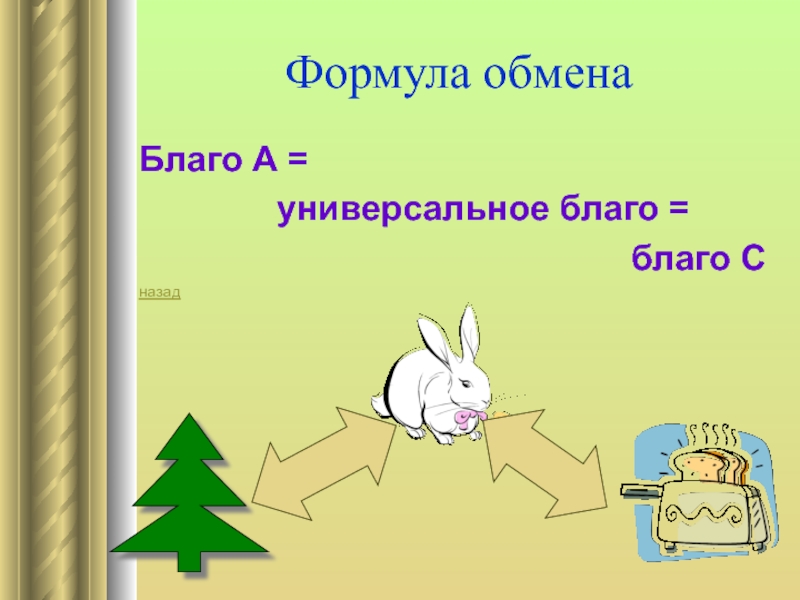 Формула обмена

Благо А =

универсальное благо =

благо С

назад